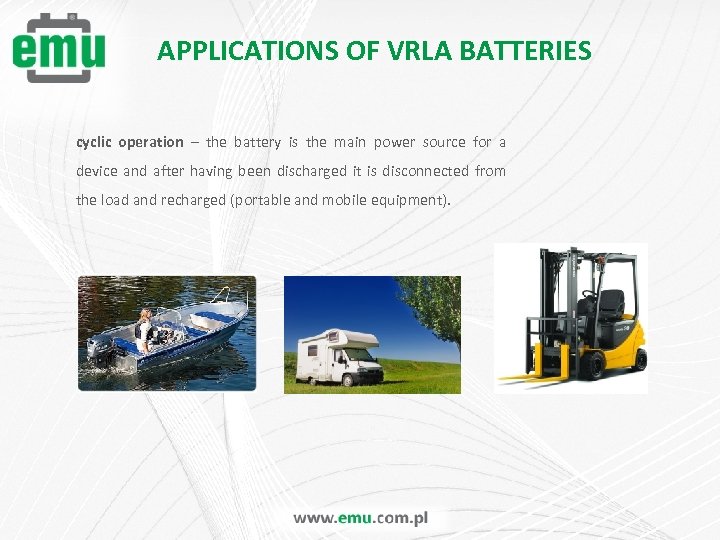 emu

APPLICATIONS OF VRLA BATTERIES

cyclic operation – the battery is the main power source for a device and after having been discharged it is disconnected from the load and recharged (portable and mobile equipment).

www.emu.com.pl